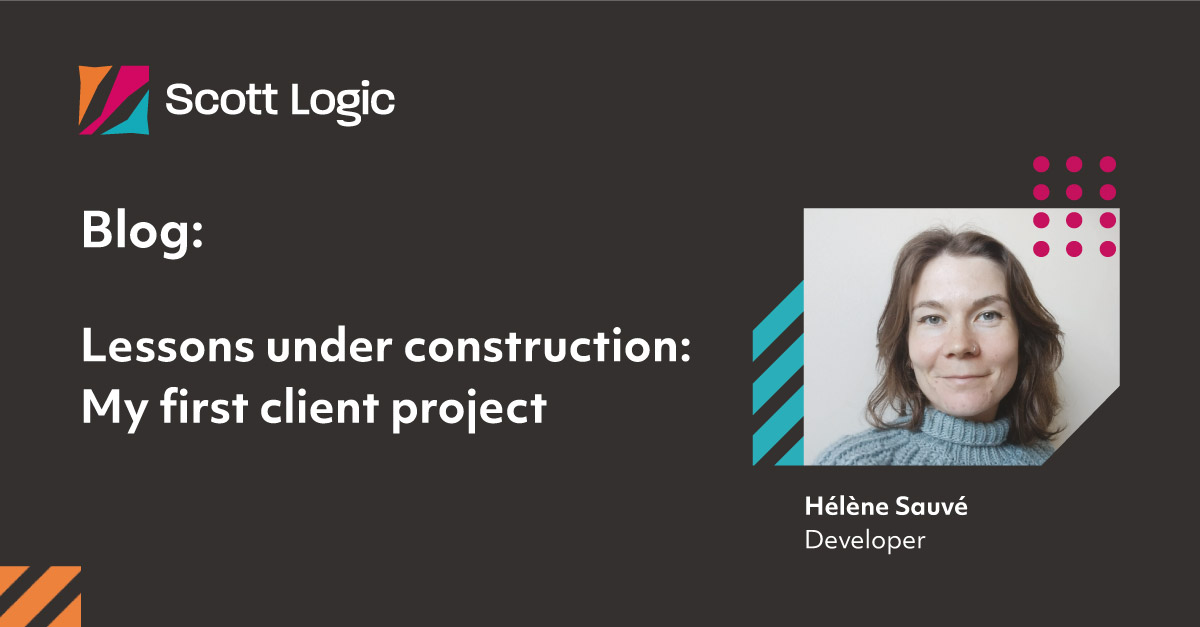 Scott Logic

Blog:

Lessons under construction: My first client project

Hélène Sauvé
Developer